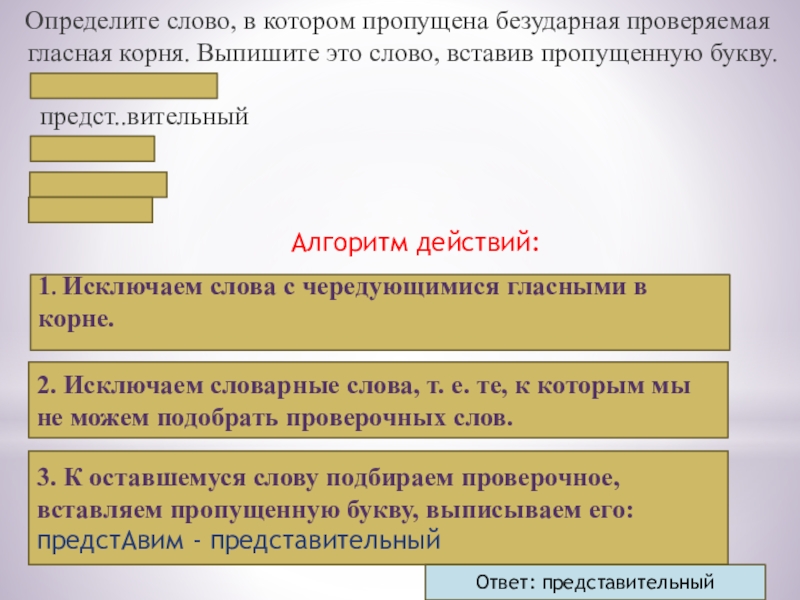 Определите слово, в котором пропущена безударная проверяемая гласная корня. Выпишите это слово, вставив пропущенную букву.

предст..вительный

Алгоритм действий:

1. Исключаем слова с чередующимися гласными в корне.

2. Исключаем словарные слова, т. е. те, к которым мы не можем подобрать проверочных слов.

3. К оставшемуся слову подбираем проверочное, вставляем пропущенную букву, выписываем его: предстАвим - представительный

Ответ: представительный